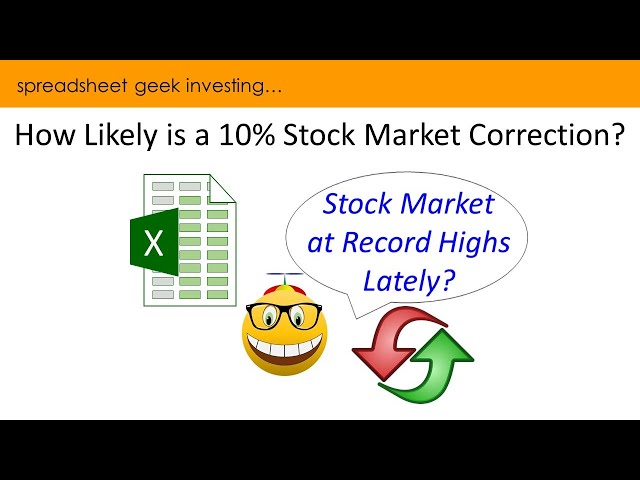 spreadsheet geek investing…

How Likely is a 10% Stock Market Correction?

X

Stock Market at Record Highs Lately?